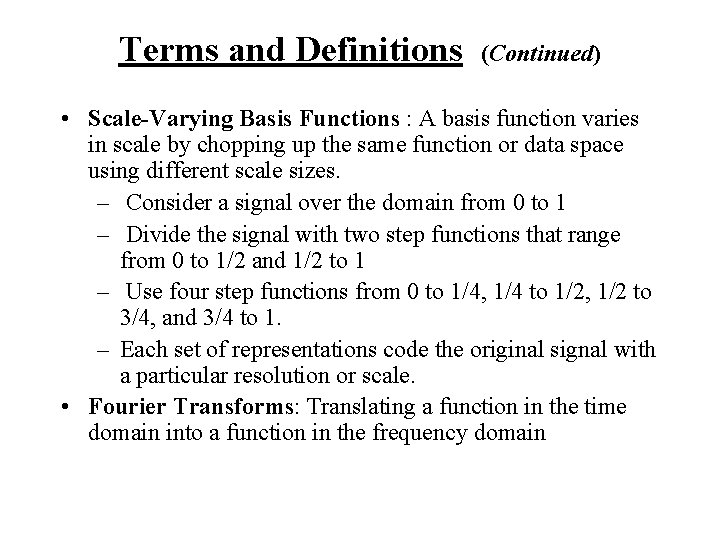 Terms and Definitions (Continued)

• Scale-Varying Basis Functions : A basis function varies in scale by chopping up the same function or data space using different scale sizes.
– Consider a signal over the domain from 0 to 1
– Divide the signal with two step functions that range from 0 to 1/2 and 1/2 to 1
– Use four step functions from 0 to 1/4, 1/4 to 1/2, 1/2 to 3/4, and 3/4 to 1.
– Each set of representations code the original signal with a particular resolution or scale.
• Fourier Transforms: Translating a function in the time domain into a function in the frequency domain